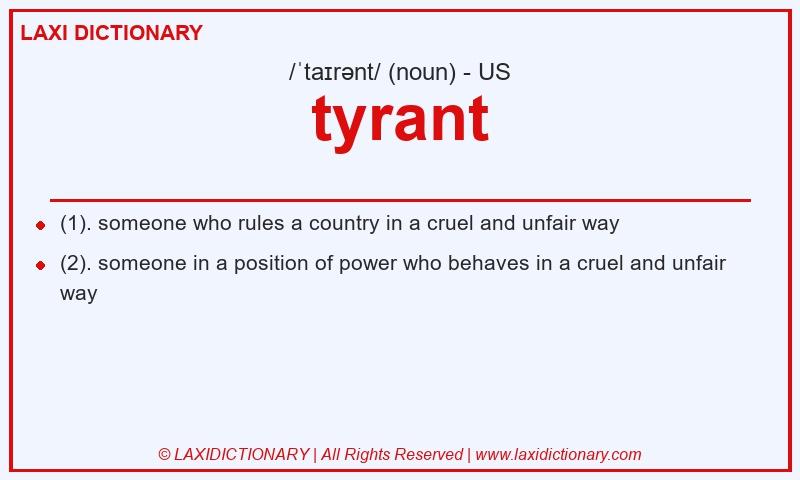 LAXI DICTIONARY

/ˈtaɪrənt/ (noun) - US

tyrant

- (1). someone who rules a country in a cruel and unfair way
- (2). someone in a position of power who behaves in a cruel and unfair way

© LAXIDICTIONARY | All Rights Reserved | www.laxidictionary.com